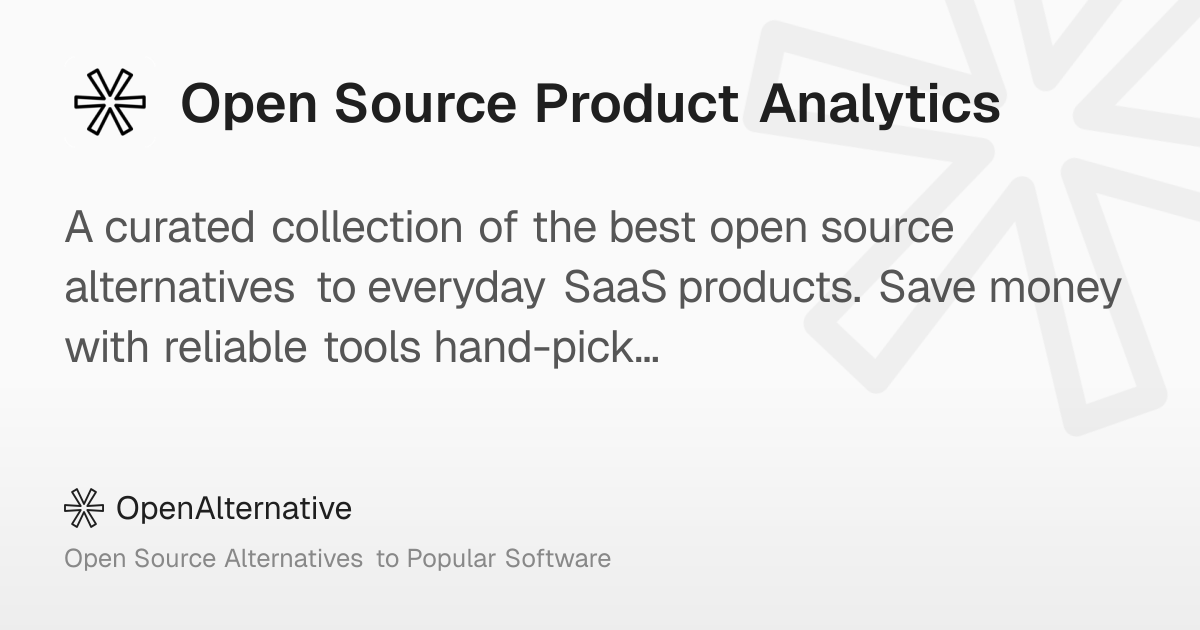 Open Source Product Analytics

A curated collection of the best open source alternatives to everyday SaaS products. Save money with reliable tools hand-pick...

OpenAlternative

Open Source Alternatives to Popular Software